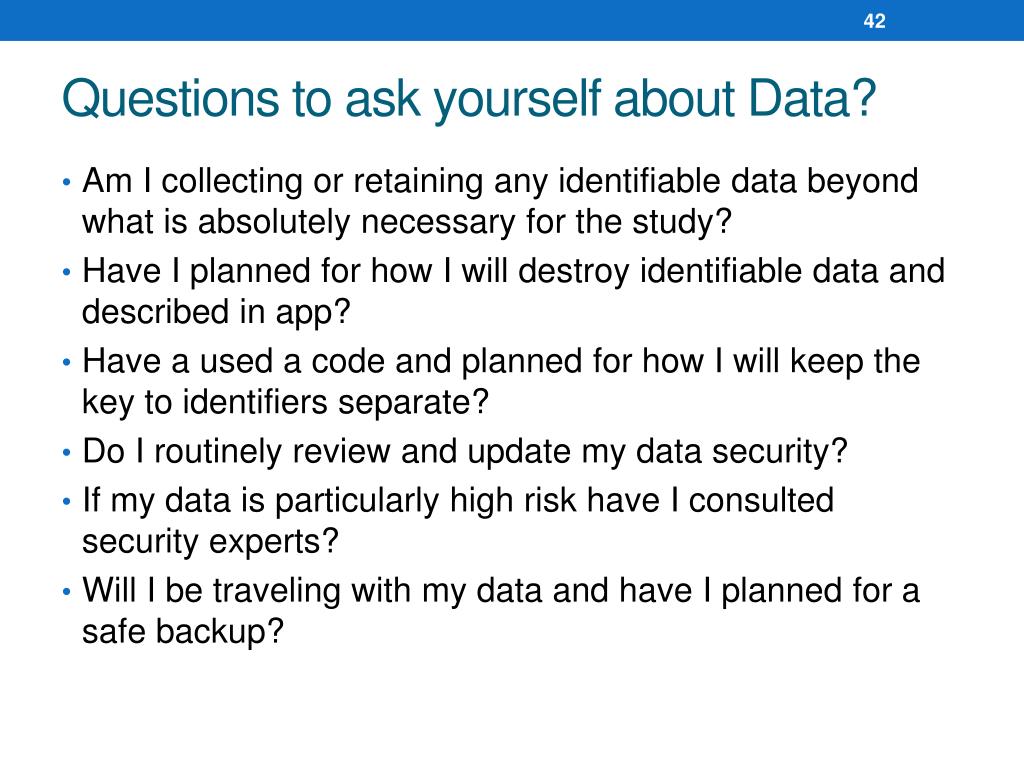 42

Questions to ask yourself about Data?

• Am I collecting or retaining any identifiable data beyond what is absolutely necessary for the study?
• Have I planned for how I will destroy identifiable data and described in app?
• Have a used a code and planned for how I will keep the key to identifiers separate?
• Do I routinely review and update my data security?
• If my data is particularly high risk have I consulted security experts?
• Will I be traveling with my data and have I planned for a safe backup?